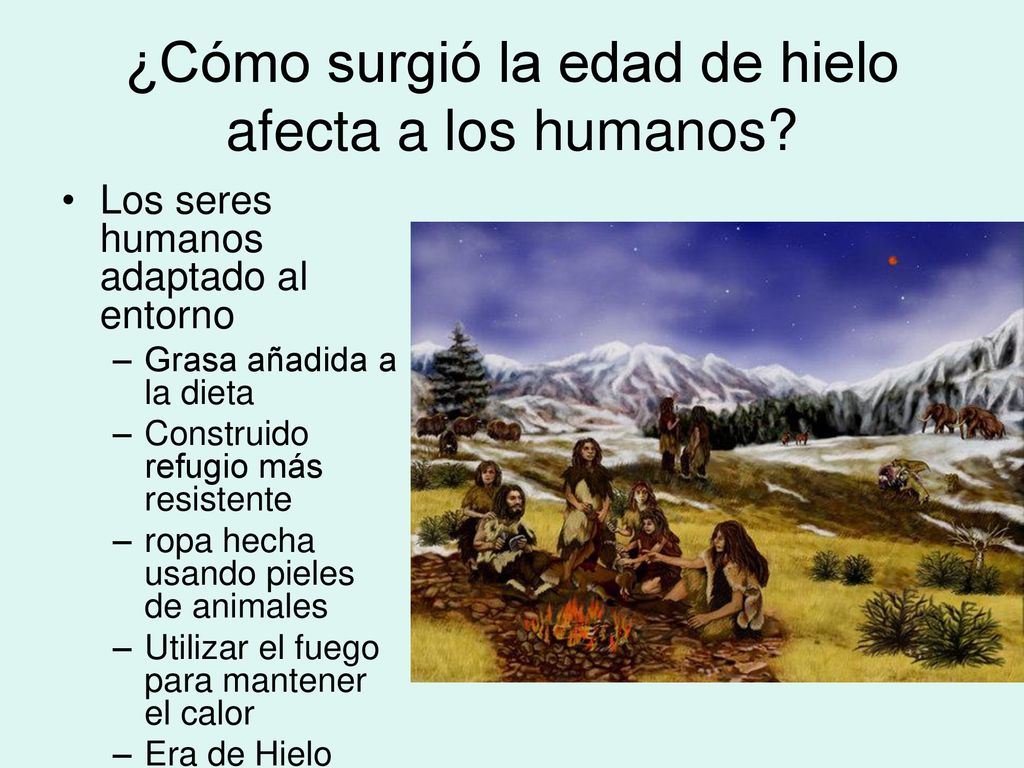 ¿Cómo surgió la edad de hielo afecta a los humanos?

• Los seres humanos adaptado al entorno
– Grasa añadida a la dieta
– Construido refugio más resistente
– ropa hecha usando pieles de animales
– Utilizar el fuego para mantener el calor
– Era de Hielo